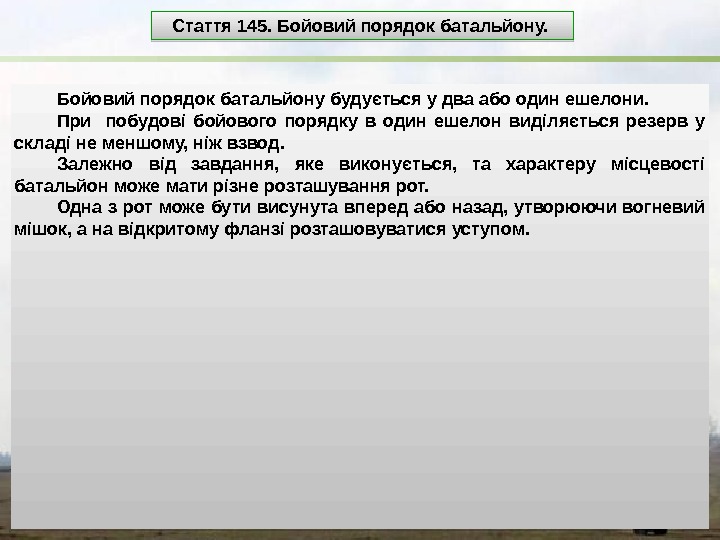 Стаття 145. Бойовий порядок батальйону.

Бойовий порядок батальйону будується у два або один ешелони.

При побудові бойового порядку в один ешелон виділяється резерв у складі не меншому, ніж взвод.

Залежно від завдання, яке виконується, та характеру місцевості батальйон може мати різне розташування рот.

Одна з рот може бути висунута вперед або назад, утворюючи вогневий мішок, а на відкритому фланзі розташовуватися уступом.